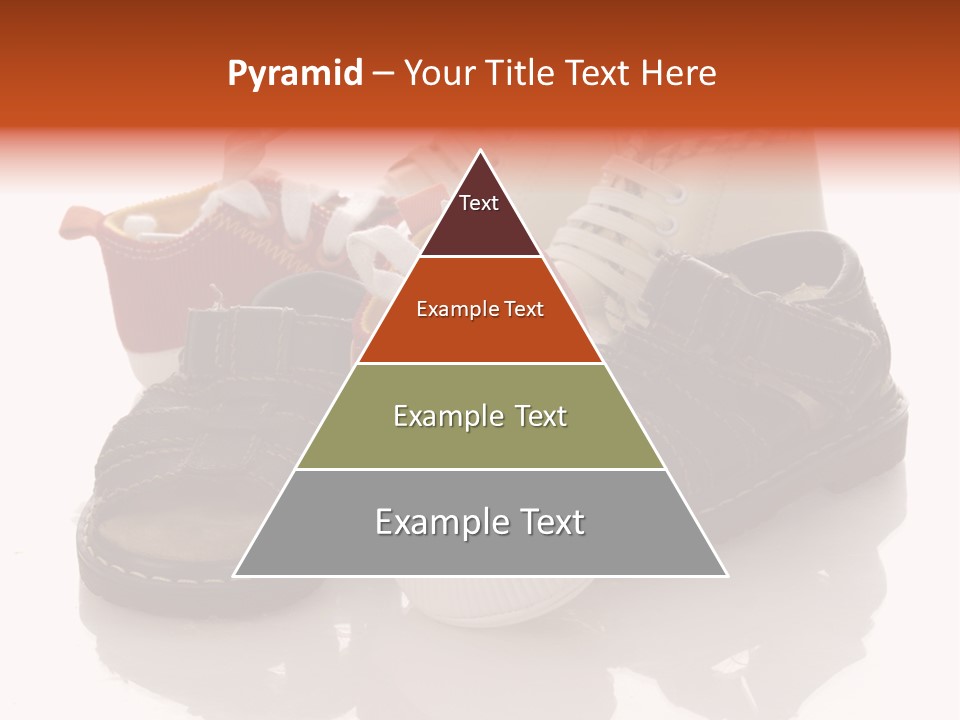 Pyramid – Your Title Text Here

Text

Example Text

Example Text

Example Text